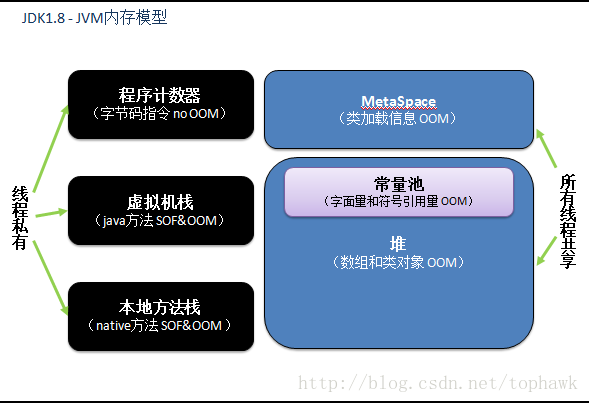 JDK1.8 - JVM内存模型

线程私有

程序计数器
（字节码指令 no OOM）

虚拟机栈
（java方法 SOF&OOM）

本地方法栈
（native方法 SOF&OOM ）

MetaSpace
（类加载信息 OOM）

常量池
（字面量和符号引用量 OOM）

堆
（数组和类对象 OOM）

所有线程共享

http://blog.csdn.net/tophawk